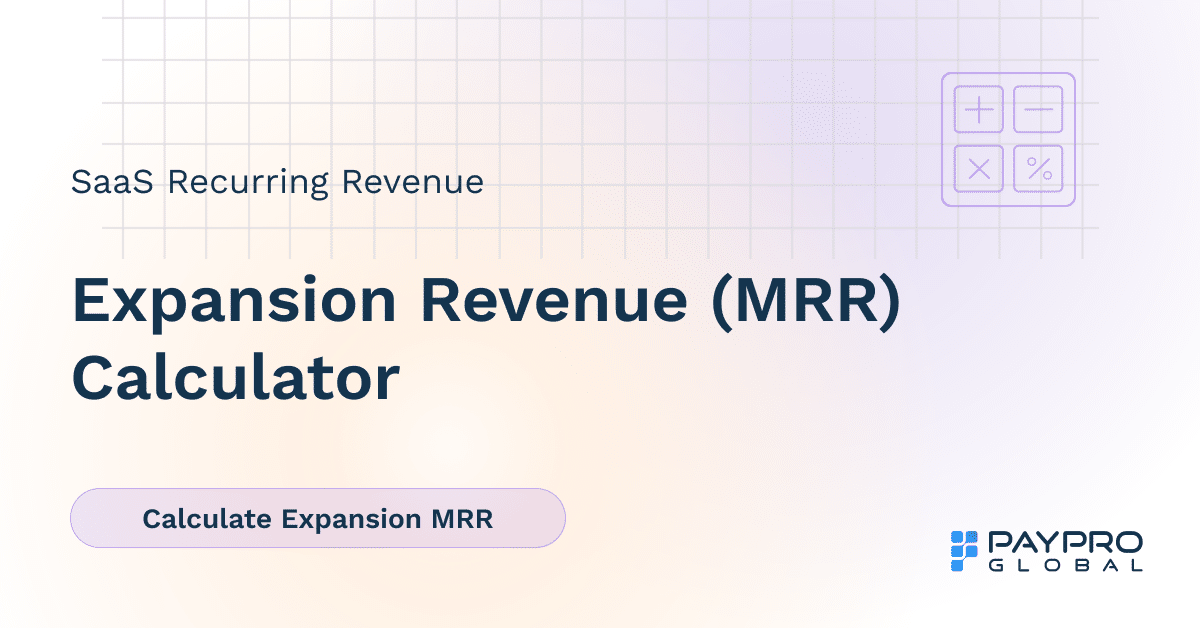 SaaS Recurring Revenue

Expansion Revenue (MRR) Calculator

Calculate Expansion MRR

PAYPRO GLOBAL